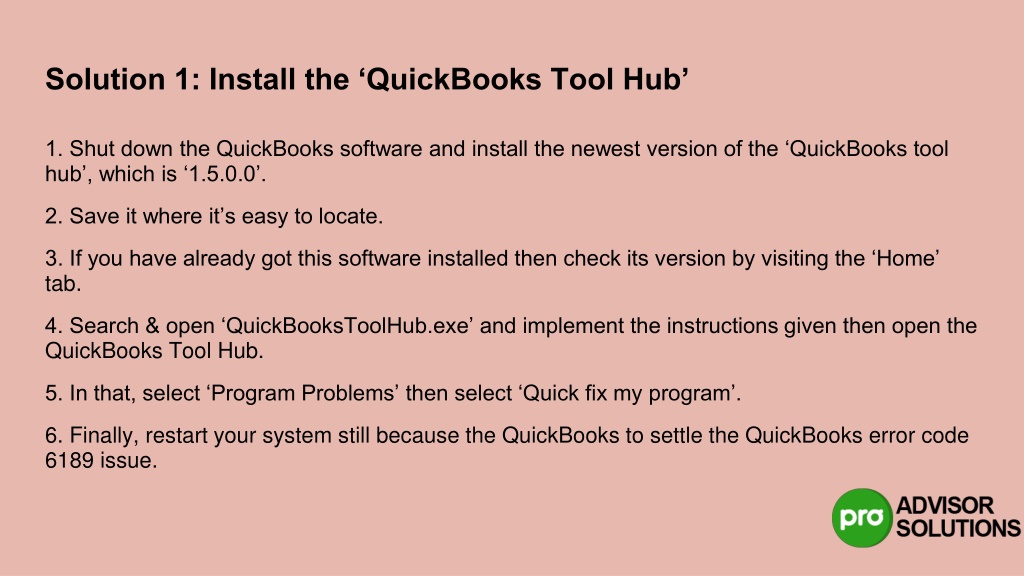 Solution 1: Install the ‘QuickBooks Tool Hub’

1. Shut down the QuickBooks software and install the newest version of the ‘QuickBooks tool hub’, which is ‘1.5.0.0’.

2. Save it where it’s easy to locate.

3. If you have already got this software installed then check its version by visiting the ‘Home’ tab.

4. Search & open ‘QuickBooksToolHub.exe’ and implement the instructions given then open the QuickBooks Tool Hub.

5. In that, select ‘Program Problems’ then select ‘Quick fix my program’.

6. Finally, restart your system still because the QuickBooks to settle the QuickBooks error code 6189 issue.

pro ADVISOR SOLUTIONS